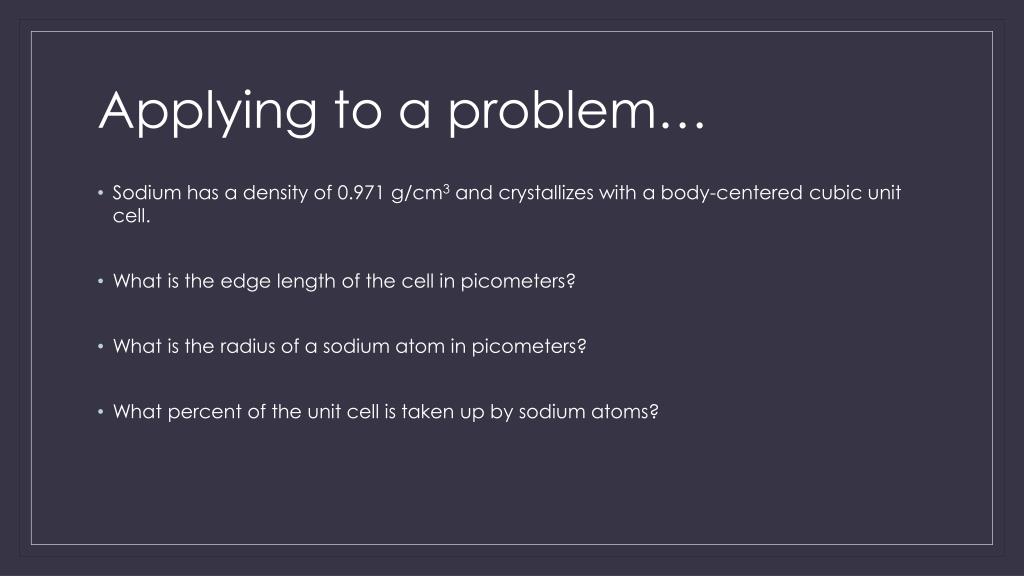 Applying to a problem…

• Sodium has a density of 0.971 g/cm$^3$ and crystallizes with a body-centered cubic unit cell.

• What is the edge length of the cell in picometers?

• What is the radius of a sodium atom in picometers?

• What percent of the unit cell is taken up by sodium atoms?